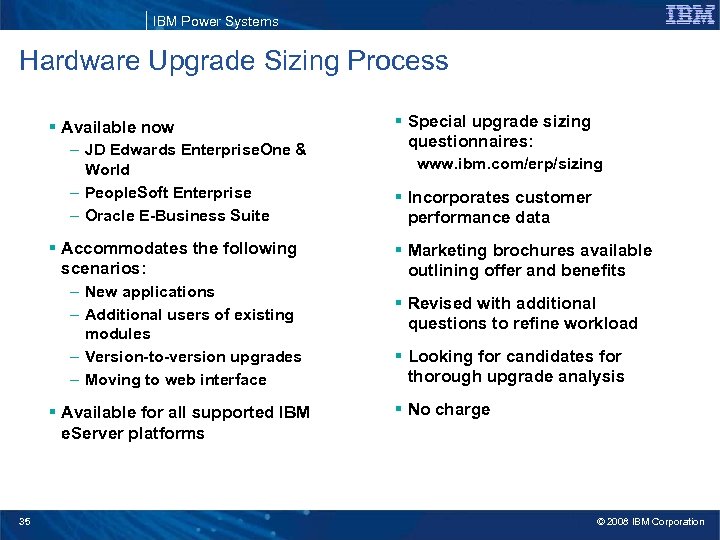 IBM Power Systems

IBM

Hardware Upgrade Sizing Process

▪ Available now
– JD Edwards EnterpriseOne & World
– PeopleSoft Enterprise
– Oracle E-Business Suite

▪ Accommodates the following scenarios:
– New applications
– Additional users of existing modules
– Version-to-version upgrades
– Moving to web interface

▪ Available for all supported IBM eServer platforms

▪ Special upgrade sizing questionnaires:
www.ibm.com/erp/sizing

▪ Incorporates customer performance data

▪ Marketing brochures available outlining offer and benefits

▪ Revised with additional questions to refine workload

▪ Looking for candidates for thorough upgrade analysis

▪ No charge

35

© 2008 IBM Corporation